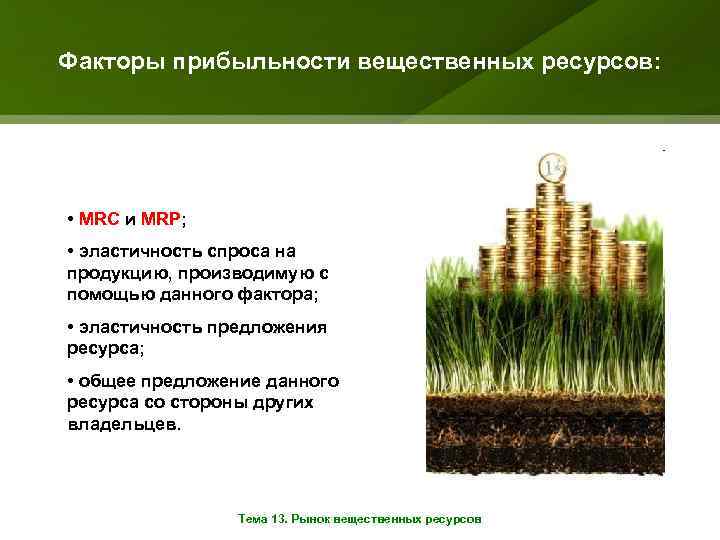 Факторы прибыльности вещественных ресурсов:

• MRC и MRP;

• эластичность спроса на продукцию, производимую с помощью данного фактора;

• эластичность предложения ресурса;

• общее предложение данного ресурса со стороны других владельцев.

Тема 13. Рынок вещественных ресурсов